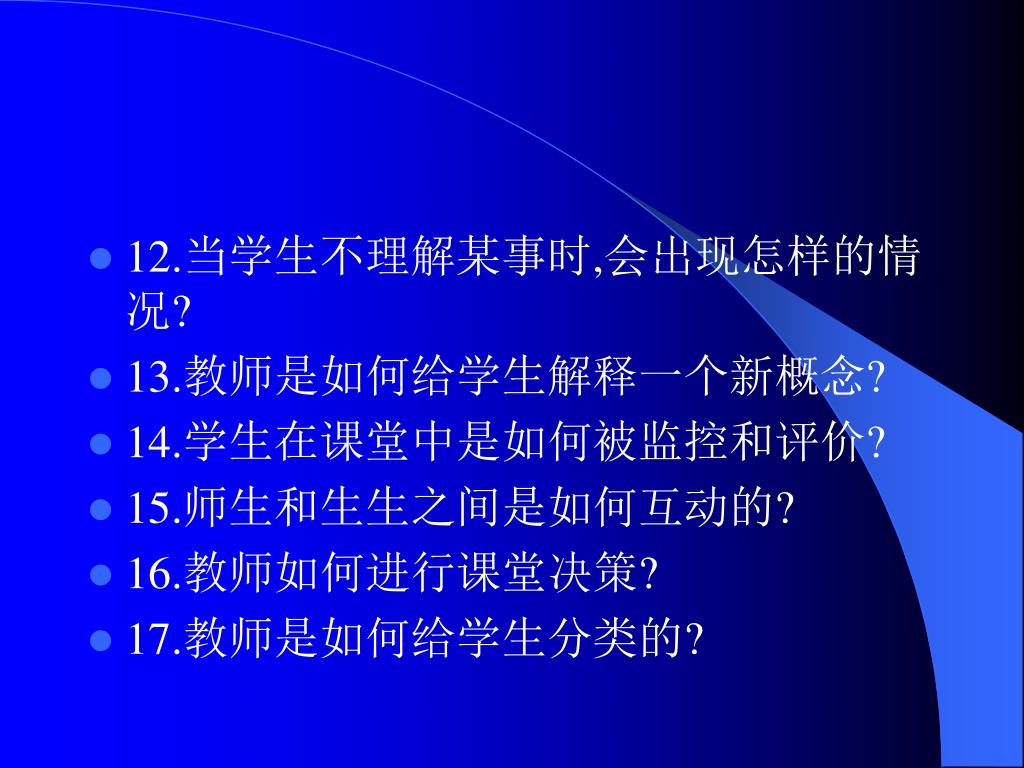 - 12.当学生不理解某事时,会出现怎样的情况?
- 13.教师是如何给学生解释一个新概念?
- 14.学生在课堂中是如何被监控和评价?
- 15.师生和生生之间是如何互动的?
- 16.教师如何进行课堂决策?
- 17.教师是如何给学生分类的?